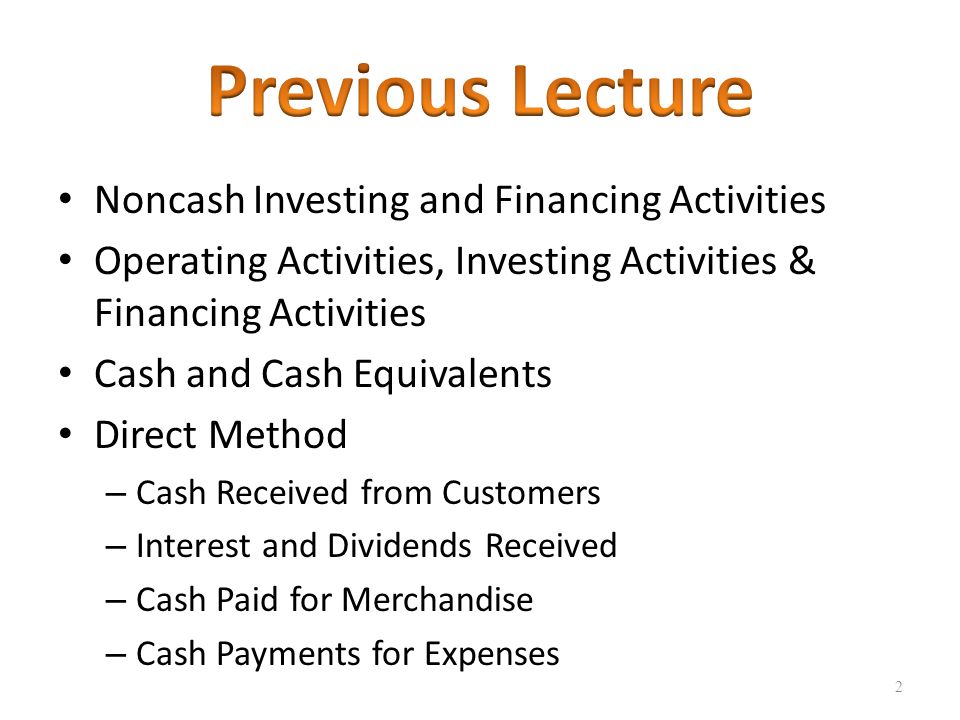 Previous Lecture

• Noncash Investing and Financing Activities
• Operating Activities, Investing Activities & Financing Activities
• Cash and Cash Equivalents
• Direct Method
– Cash Received from Customers
– Interest and Dividends Received
– Cash Paid for Merchandise
– Cash Payments for Expenses

2